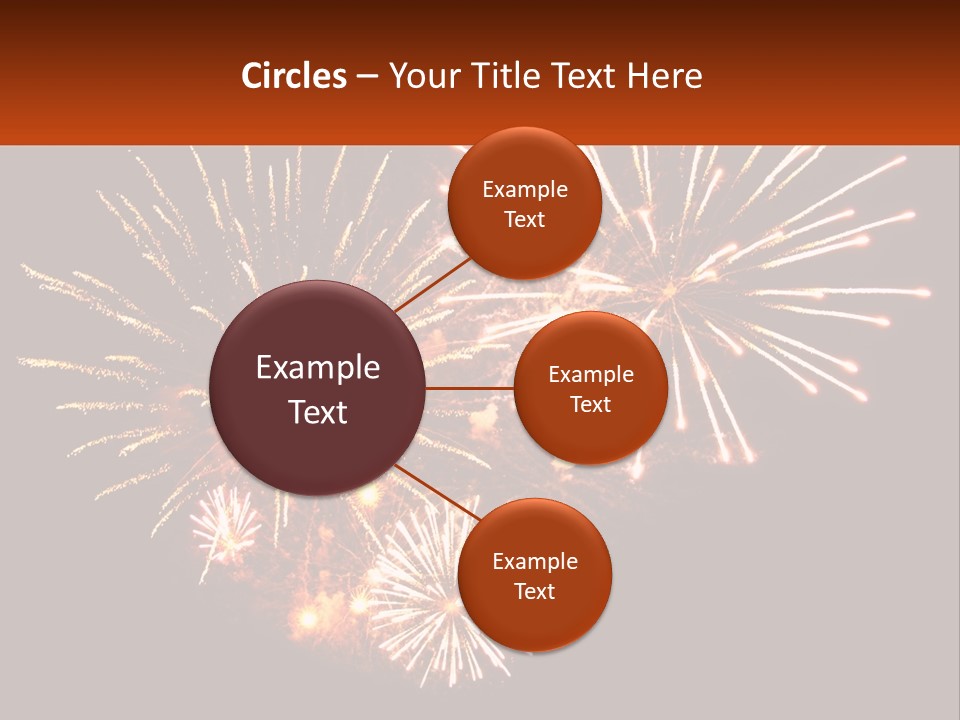 Circles – Your Title Text Here

Example Text

Example Text

Example Text

Example Text